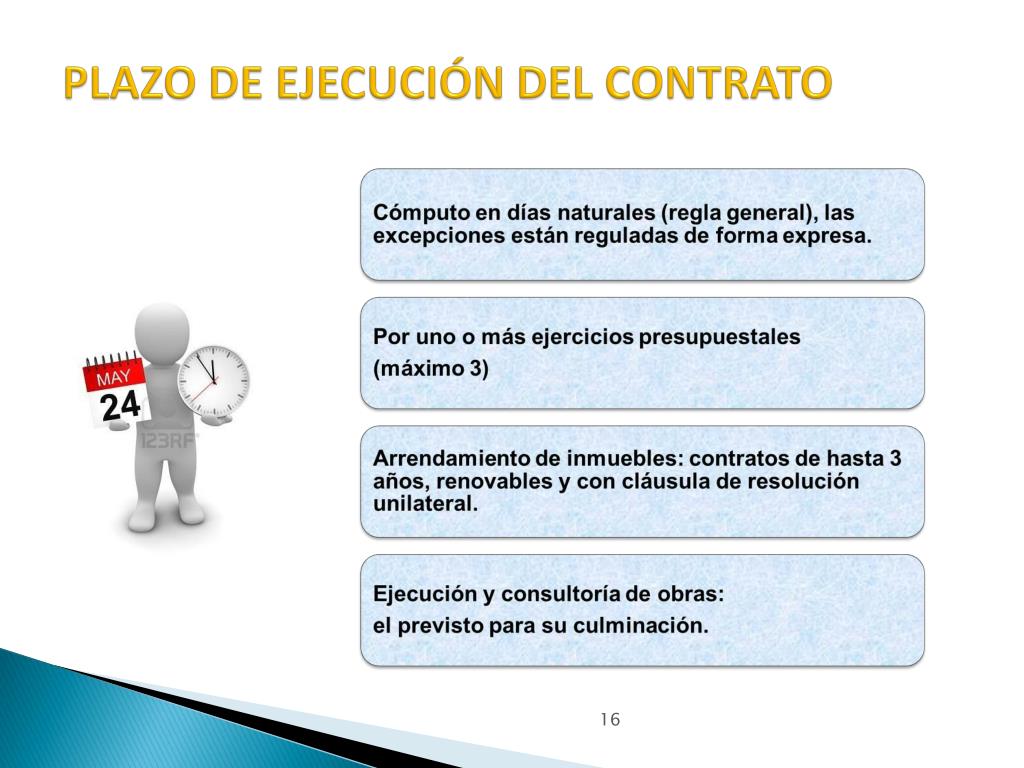 PLAZO DE EJECUCIÓN DEL CONTRATO

MAY
24
123RF

Cómputo en días naturales (regla general), las excepciones están reguladas de forma expresa.

Por uno o más ejercicios presupuestales
(máximo 3)

Arrendamiento de inmuebles: contratos de hasta 3 años, renovables y con cláusula de resolución unilateral.

Ejecución y consultoría de obras:
el previsto para su culminación.

16